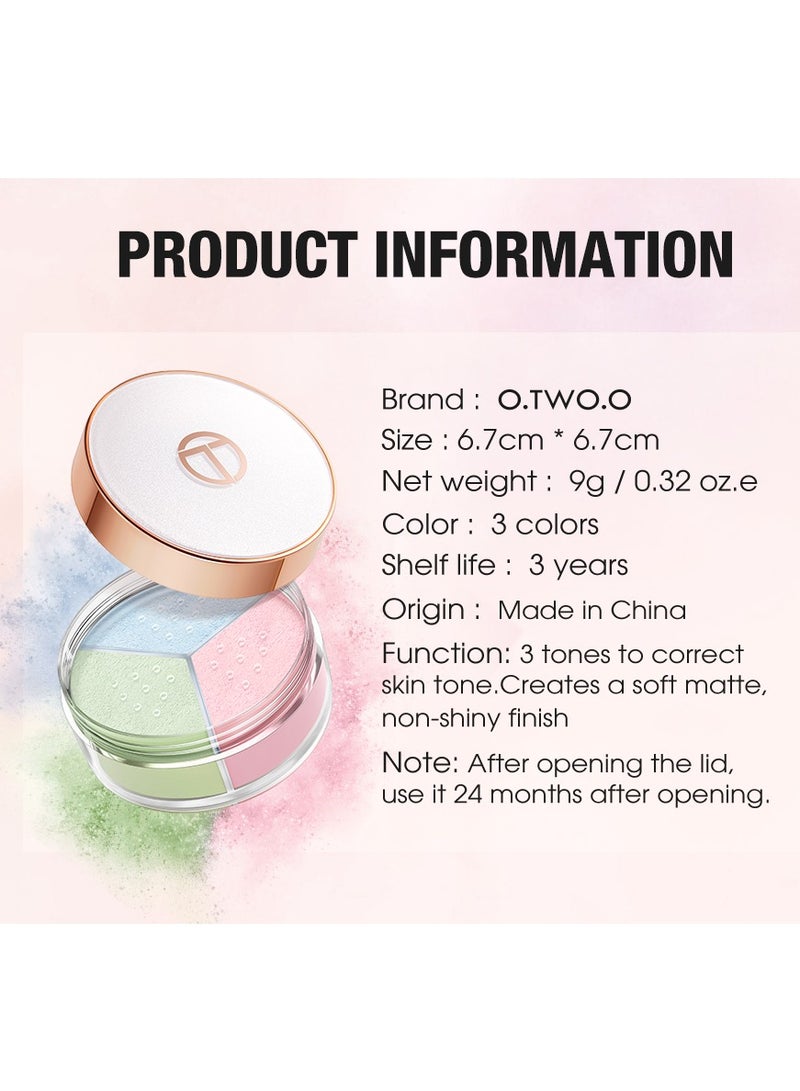 PRODUCT INFORMATION

Brand : O.TWO.O
Size : 6.7cm * 6.7cm
Net weight : 9g / 0.32 oz.e
Color : 3 colors
Shelf life : 3 years
Origin : Made in China
Function: 3 tones to correct skin tone.Creates a soft matte, non-shiny finish
Note: After opening the lid, use it 24 months after opening.